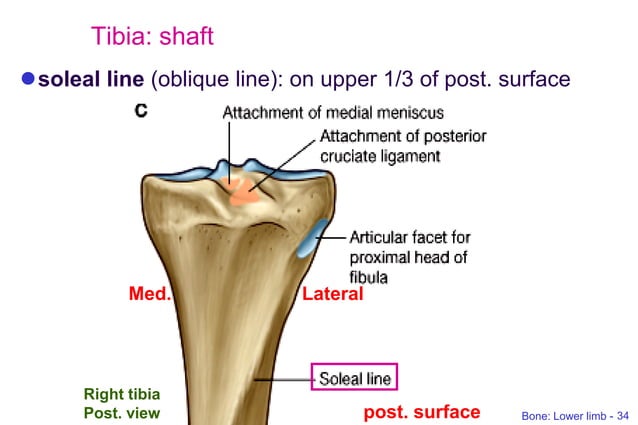 Tibia: shaft

soleal line (oblique line): on upper 1/3 of post. surface

C

Attachment of medial meniscus

Attachment of posterior cruciate ligament

Articular facet for proximal head of fibula

Med.

Lateral

Soleal line

Right tibia
Post. view

post. surface

Bone: Lower limb - 34